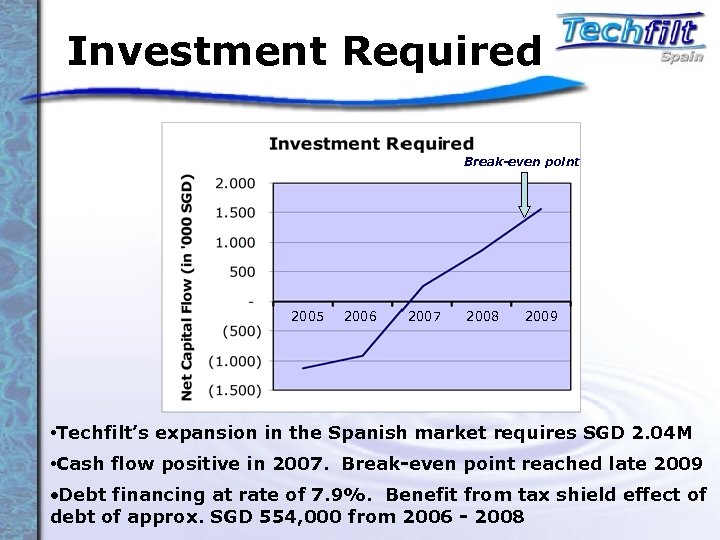 Investment Required

Techfilt Spain

Investment Required

Break-even point

Net Capital Flow (in '000 SGD)

2.000
1.500
1.000
500
-
(500)
(1.000)
(1.500)

2005 2006 2007 2008 2009

•Techfilt's expansion in the Spanish market requires SGD 2.04M

•Cash flow positive in 2007. Break-even point reached late 2009

•Debt financing at rate of 7.9%. Benefit from tax shield effect of debt of approx. SGD 554,000 from 2006 - 2008